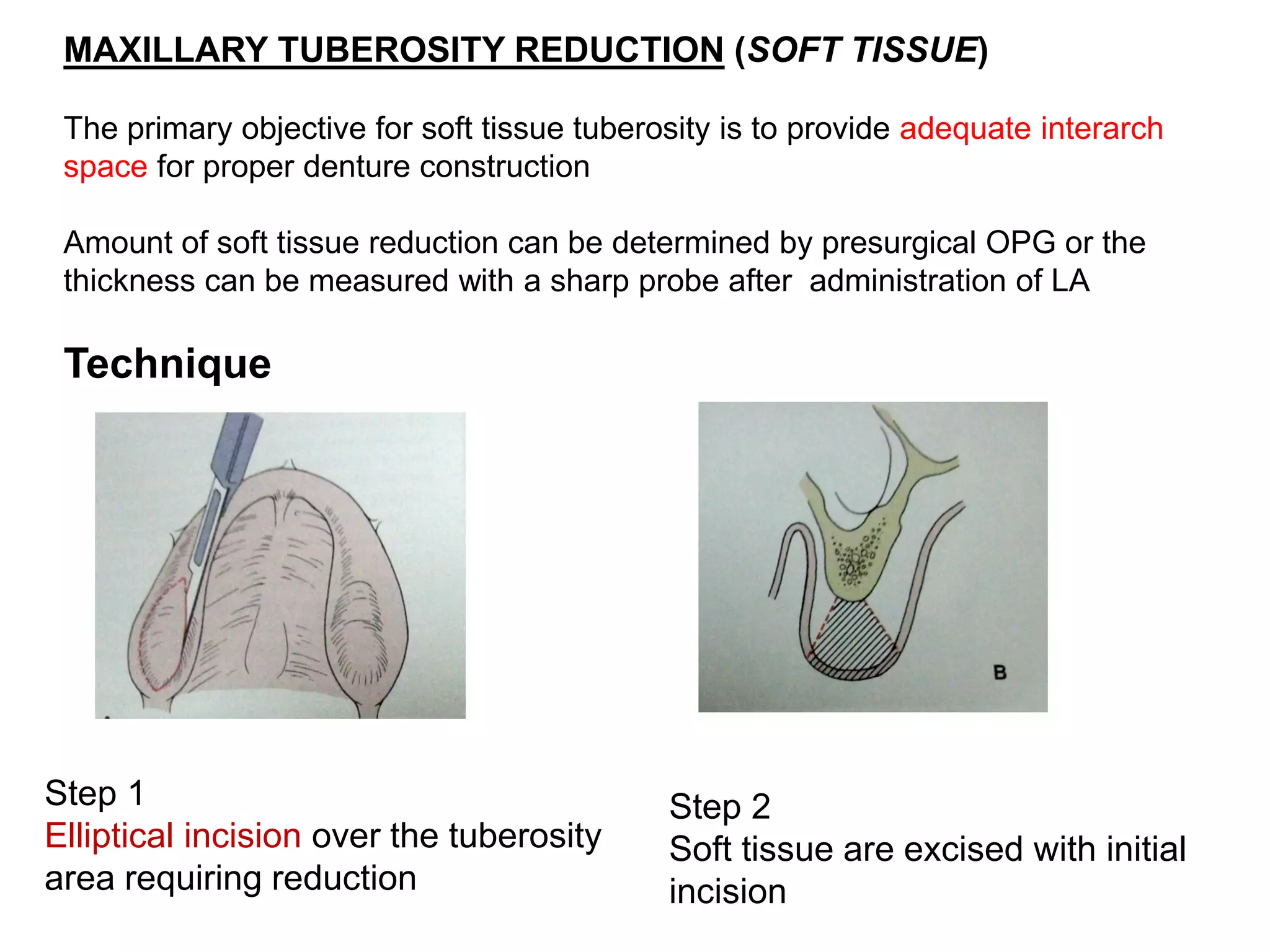 MAXILLARY TUBEROSITY REDUCTION (SOFT TISSUE)

The primary objective for soft tissue tuberosity is to provide adequate interarch space for proper denture construction

Amount of soft tissue reduction can be determined by presurgical OPG or the thickness can be measured with a sharp probe after administration of LA

Technique

B

Step 1
Elliptical incision over the tuberosity area requiring reduction

Step 2
Soft tissue are excised with initial incision